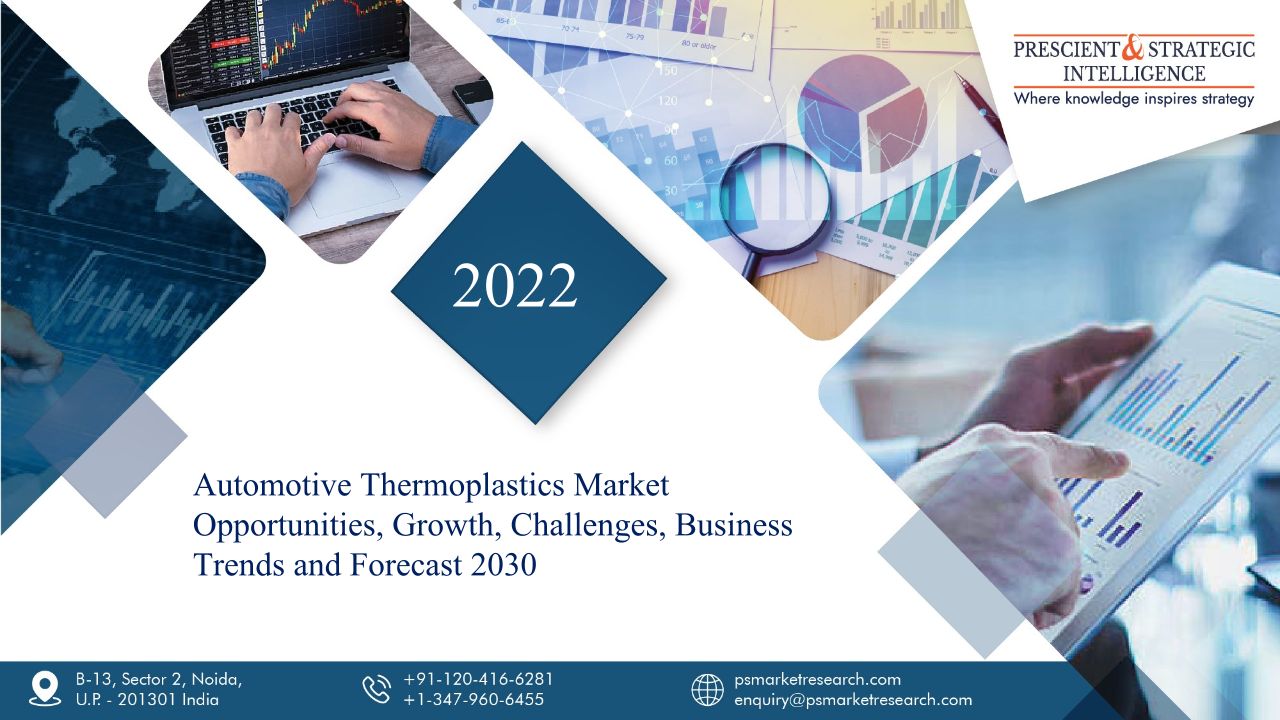 PRESCIENT & STRATEGIC INTELLIGENCE
Where knowledge inspires strategy

2022

Automotive Thermoplastics Market Opportunities, Growth, Challenges, Business Trends and Forecast 2030

B-13, Sector 2, Noida, U.P. - 201301 India

+91-120-416-6281
+1-347-960-6455

psmarketresearch.com
enquiry@psmarketresearch.com